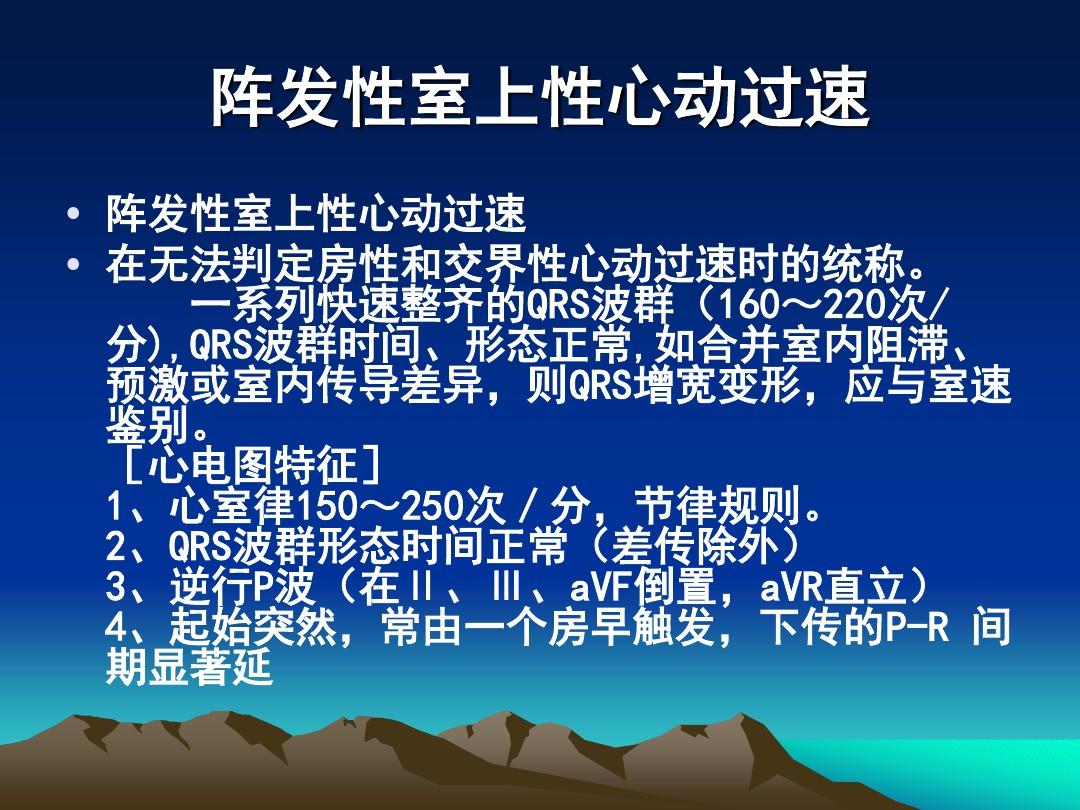 阵发性室上性心动过速

• 阵发性室上性心动过速
• 在无法判定房性和交界性心动过速时的统称。
一系列快速整齐的QRS波群（160～220次/分),QRS波群时间、形态正常,如合并室内阻滞、预激或室内传导差异，则QRS增宽变形，应与室速鉴别。
［心电图特征］
1、心室律150～250次／分，节律规则。
2、QRS波群形态时间正常（差传除外）
3、逆行P波（在Ⅱ、Ⅲ、aVF倒置，aVR直立）
4、起始突然，常由一个房早触发，下传的P-R 间期显著延